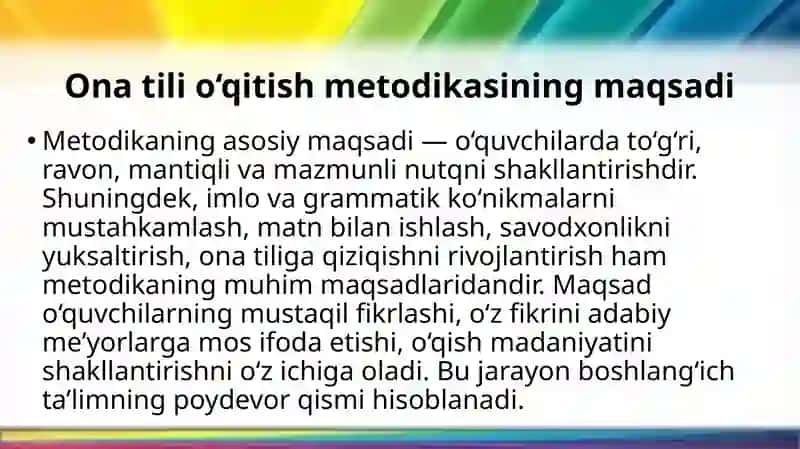 Ona tili o‘qitish metodikasining maqsadi

• Metodikaning asosiy maqsadi — o‘quvchilarda to‘g‘ri, ravon, mantiqli va mazmunli nutqni shakllantirishdir. Shuningdek, imlo va grammatik ko‘nikmalarni mustahkamlash, matn bilan ishlash, savodxonlikni yuksaltirish, ona tiliga qiziqishni rivojlantirish ham metodikaning muhim maqsadlaridandir. Maqsad o‘quvchilarning mustaqil fikrlashi, o‘z fikrini adabiy me’yorlarga mos ifoda etishi, o‘qish madaniyatini shakllantirishni o‘z ichiga oladi. Bu jarayon boshlang‘ich ta’limning poydevor qismi hisoblanadi.